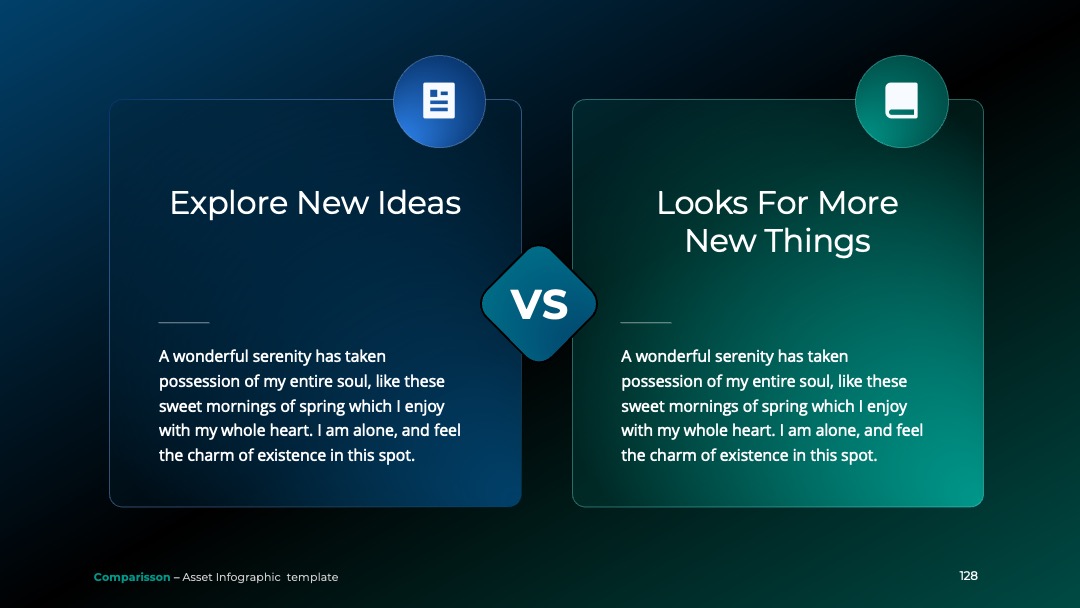 Explore New Ideas

A wonderful serenity has taken possession of my entire soul, like these sweet mornings of spring which I enjoy with my whole heart. I am alone, and feel the charm of existence in this spot.

VS

Looks For More New Things

A wonderful serenity has taken possession of my entire soul, like these sweet mornings of spring which I enjoy with my whole heart. I am alone, and feel the charm of existence in this spot.

Comparisson – Asset Infographic template

128